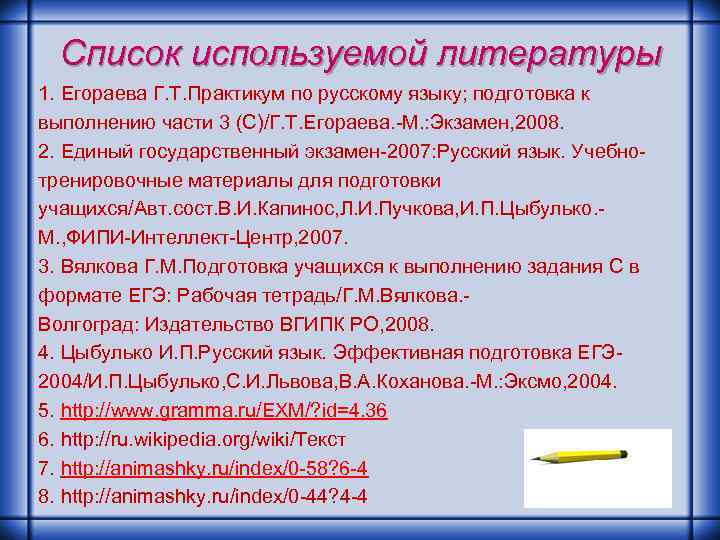 Список используемой литературы

1. Егораева Г.Т.Практикум по русскому языку; подготовка к выполнению части 3 (С)/Г.Т.Егораева.-М.:Экзамен,2008.
2. Единый государственный экзамен-2007:Русский язык. Учебно-тренировочные материалы для подготовки учащихся/Авт.сост.В.И.Капинос,Л.И.Пучкова,И.П.Цыбулько.-М.,ФИПИ-Интеллект-Центр,2007.
3. Вялкова Г.М.Подготовка учащихся к выполнению задания С в формате ЕГЭ: Рабочая тетрадь/Г.М.Вялкова.-Волгоград: Издательство ВГИПК РО,2008.
4. Цыбулько И.П.Русский язык. Эффективная подготовка ЕГЭ-2004/И.П.Цыбулько,С.И.Львова,В.А.Коханова.-М.:Эксмо,2004.
5. http://www.gramma.ru/EXM/?id=4.36
6. http://ru.wikipedia.org/wiki/Текст
7. http://animashky.ru/index/0-58?6-4
8. http://animashky.ru/index/0-44?4-4